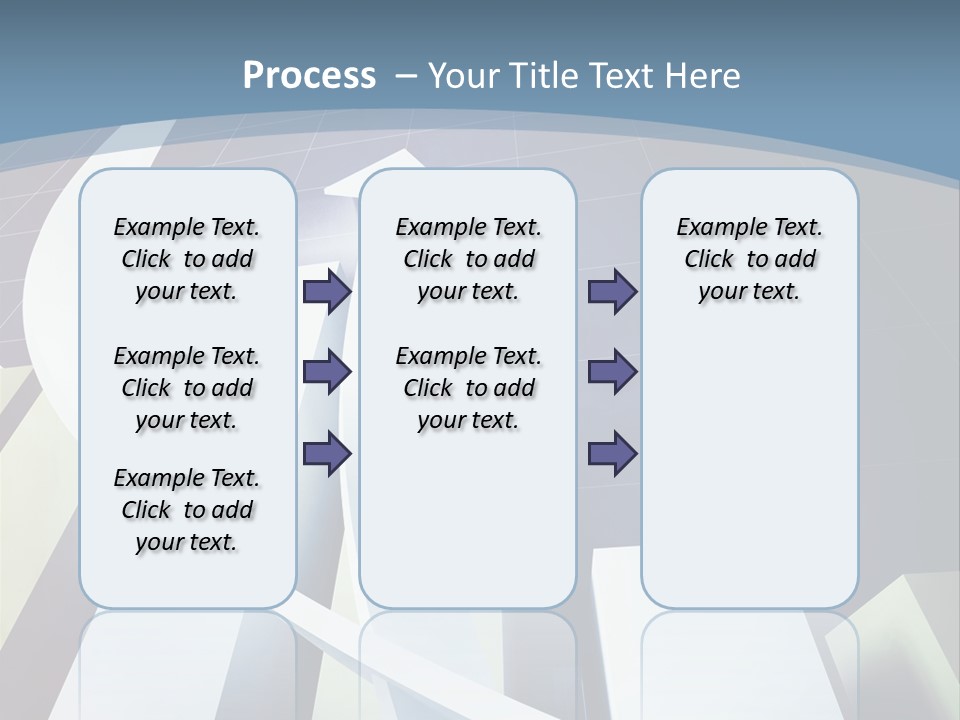 Process – Your Title Text Here

Example Text. Click to add your text.

Example Text. Click to add your text.

Example Text. Click to add your text.

Example Text. Click to add your text.

Example Text. Click to add your text.

Example Text. Click to add your text.